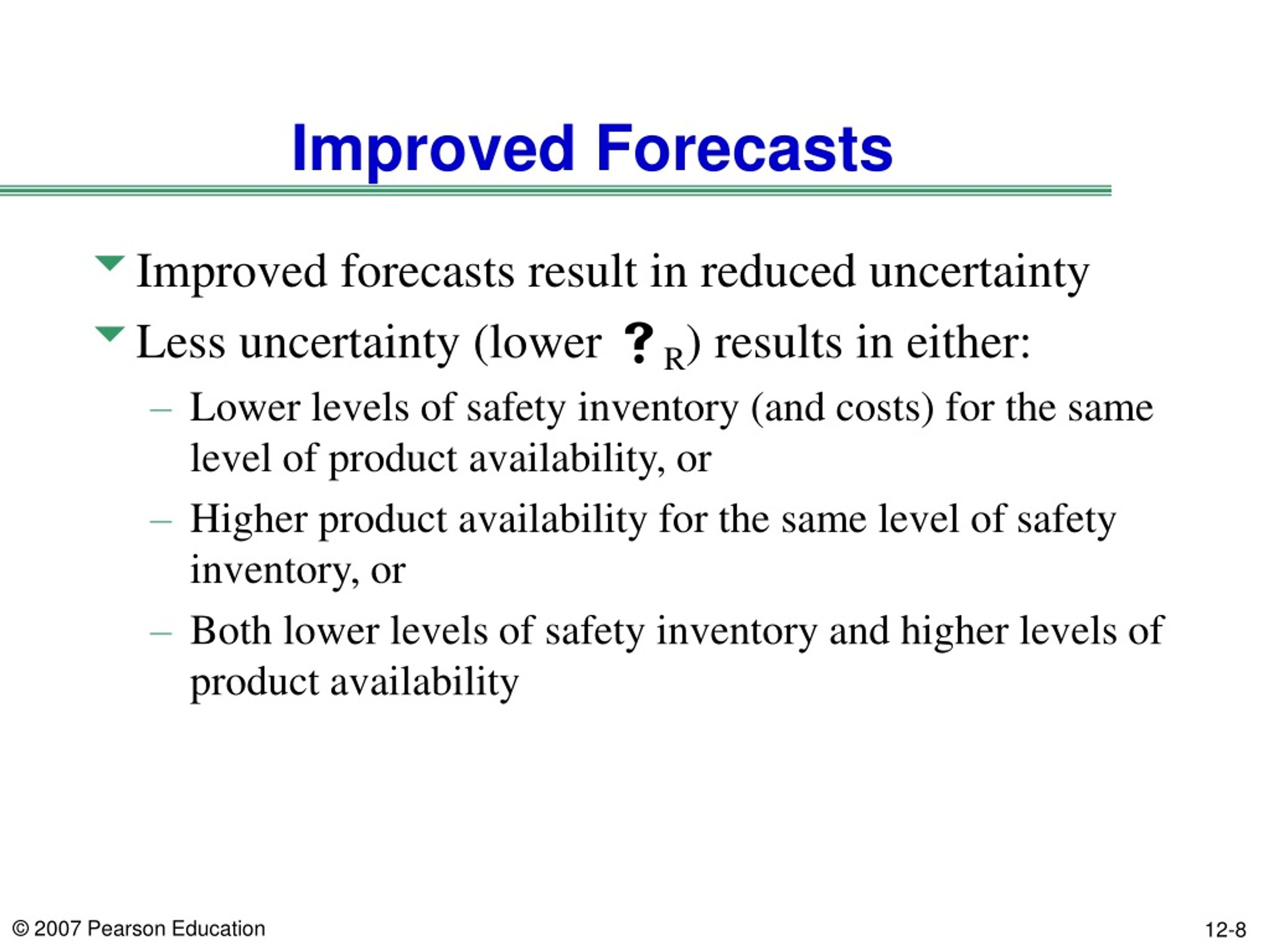 Improved Forecasts

Improved forecasts result in reduced uncertainty

Less uncertainty (lower $?_R$) results in either:

– Lower levels of safety inventory (and costs) for the same level of product availability, or

– Higher product availability for the same level of safety inventory, or

– Both lower levels of safety inventory and higher levels of product availability

© 2007 Pearson Education

12-8